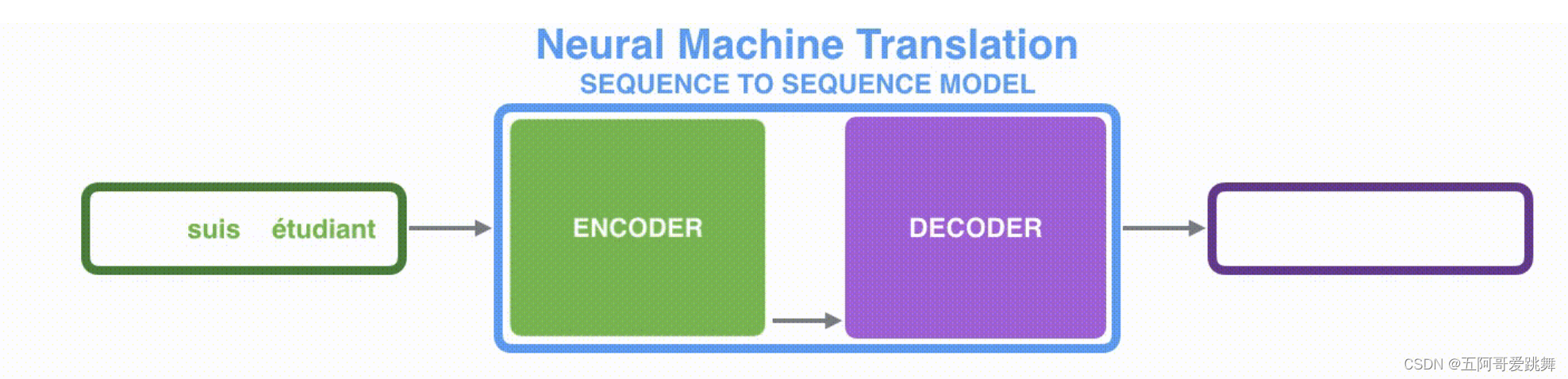 Neural Machine Translation
SEQUENCE TO SEQUENCE MODEL

suis étudiant

ENCODER

DECODER

CSDN @五阿哥爱跳舞